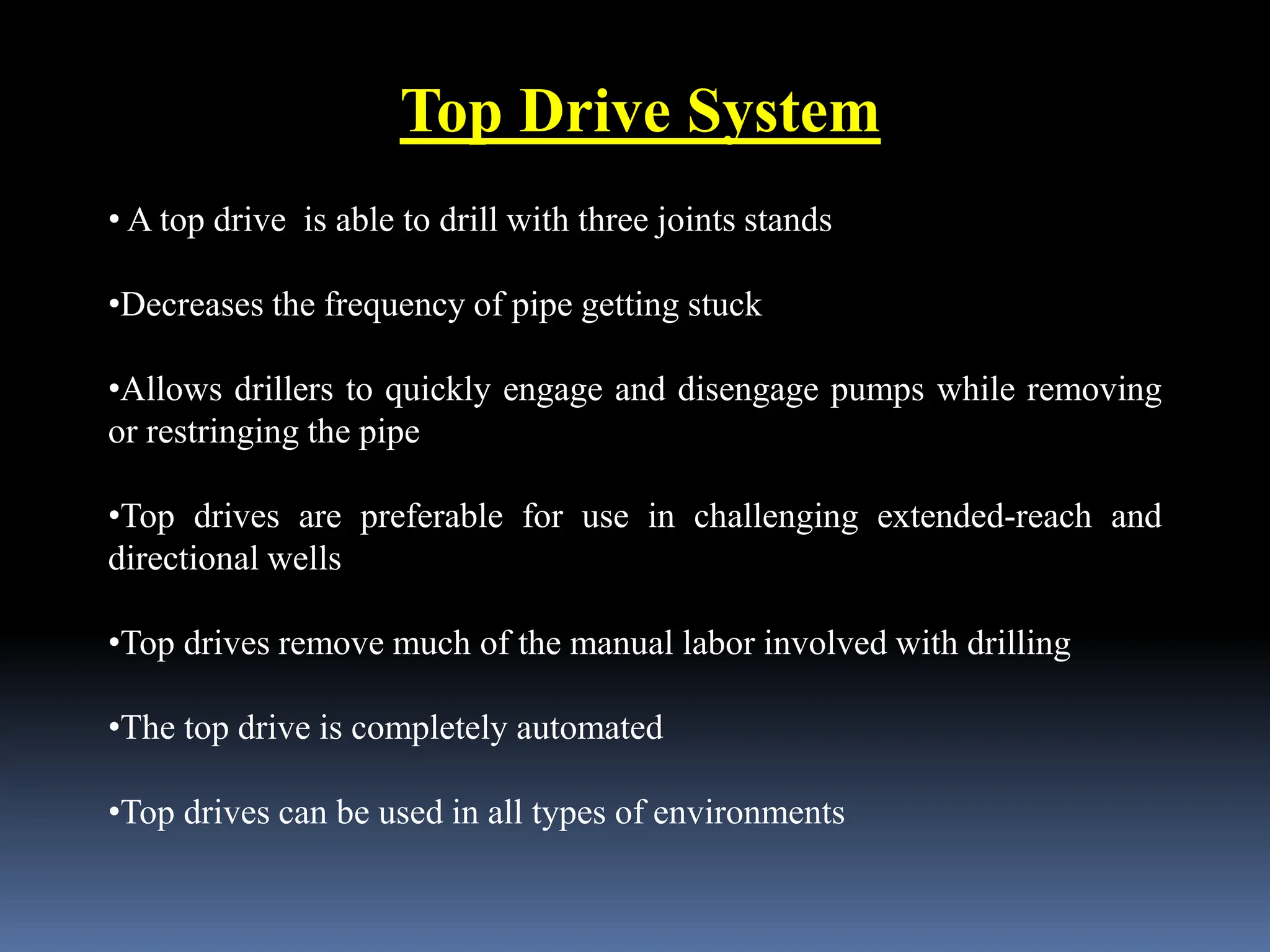 Top Drive System

• A top drive is able to drill with three joints stands

•Decreases the frequency of pipe getting stuck

•Allows drillers to quickly engage and disengage pumps while removing or restringing the pipe

•Top drives are preferable for use in challenging extended-reach and directional wells

•Top drives remove much of the manual labor involved with drilling

•The top drive is completely automated

•Top drives can be used in all types of environments